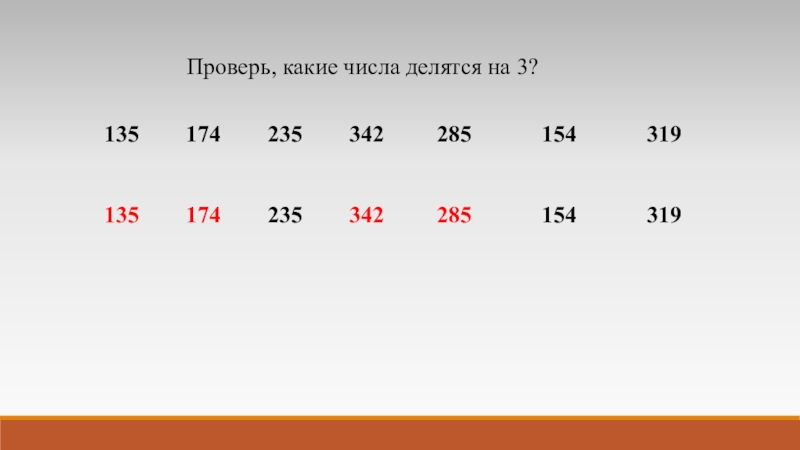 Проверь, какие числа делятся на 3?

135 174 235 342 285 154 319

135 174 235 342 285 154 319